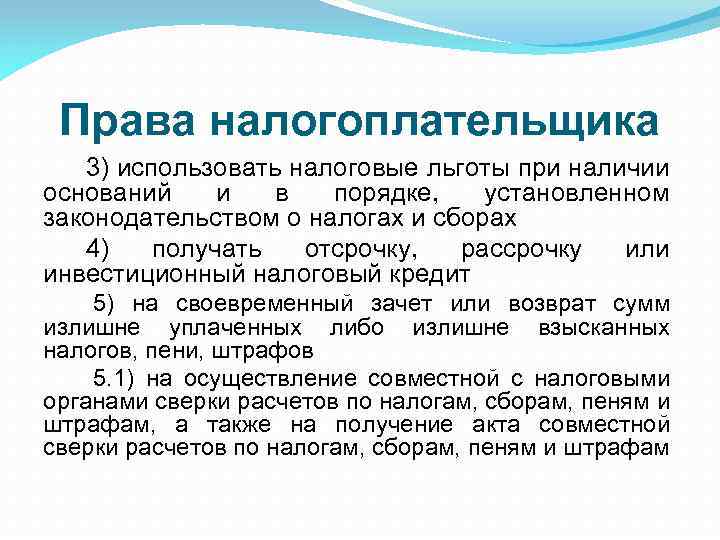 Права налогоплательщика

3) использовать налоговые льготы при наличии оснований и в порядке, установленном законодательством о налогах и сборах

4) получать отсрочку, рассрочку или инвестиционный налоговый кредит

5) на своевременный зачет или возврат сумм излишне уплаченных либо излишне взысканных налогов, пени, штрафов

5.1) на осуществление совместной с налоговыми органами сверки расчетов по налогам, сборам, пеням и штрафам, а также на получение акта совместной сверки расчетов по налогам, сборам, пеням и штрафам